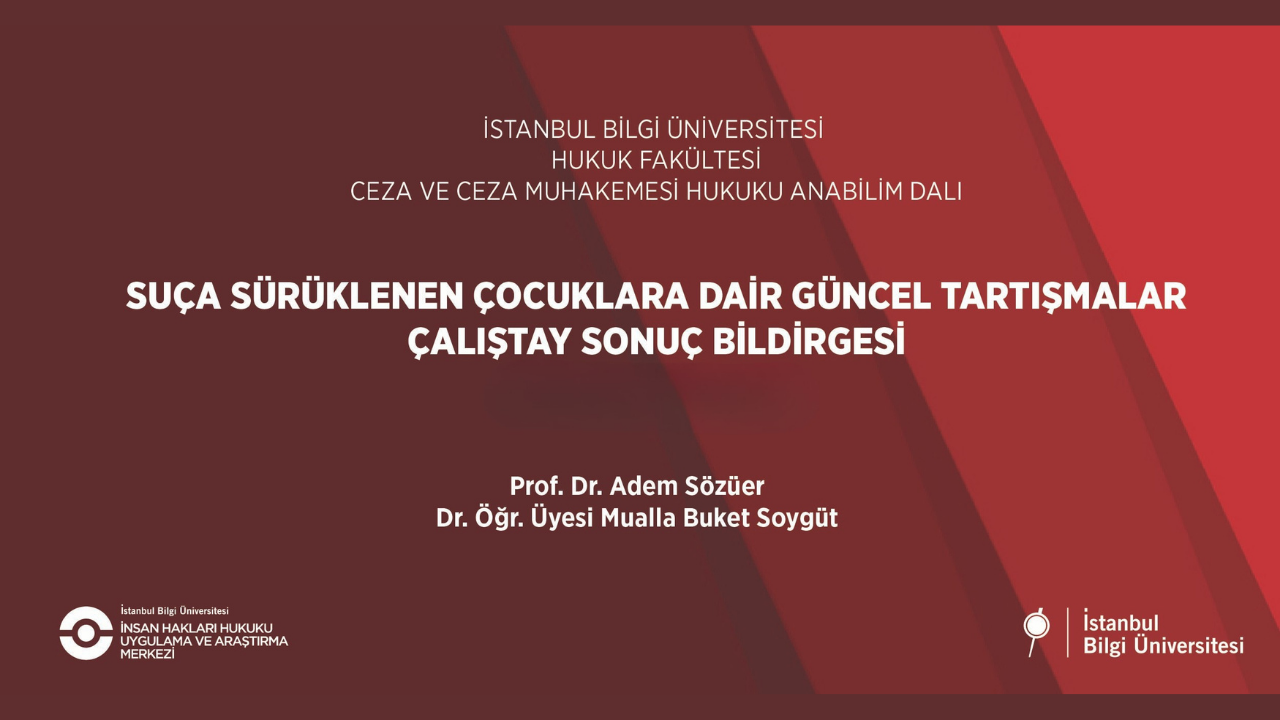 İSTANBUL BİLGİ ÜNİVERSİTESİ
HUKUK FAKÜLTESİ
CEZA VE CEZA MUHAKEMESİ HUKUKU ANABİLİM DALI

SUÇA SÜRÜKLENEN ÇOCUKLARA DAİR GÜNCEL TARTIŞMALAR
ÇALIŞTAY SONUÇ BİLDİRGESİ

Prof. Dr. Adem Sözüer
Dr. Öğr. Üyesi Mualla Buket Soygüt

İstanbul Bilgi Üniversitesi
İNSAN HAKLARI HUKUKU
UYGULAMA VE ARAŞTIRMA
MERKEZİ

İstanbul
Bilgi Üniversitesi